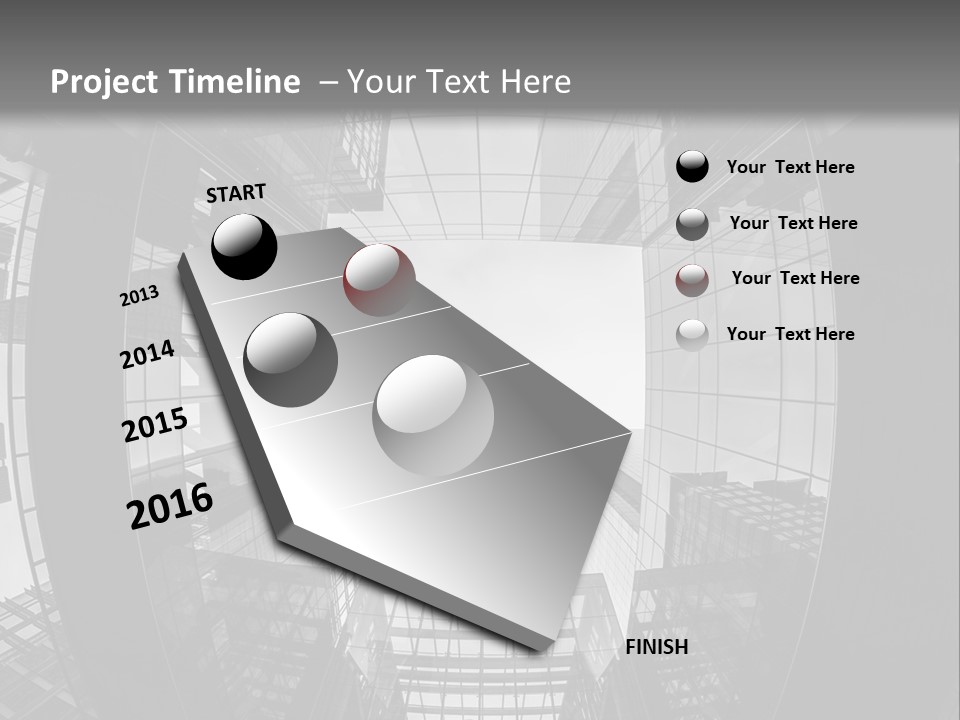 Project Timeline – Your Text Here

START

2013

2014

2015

2016

FINISH

Your Text Here

Your Text Here

Your Text Here

Your Text Here